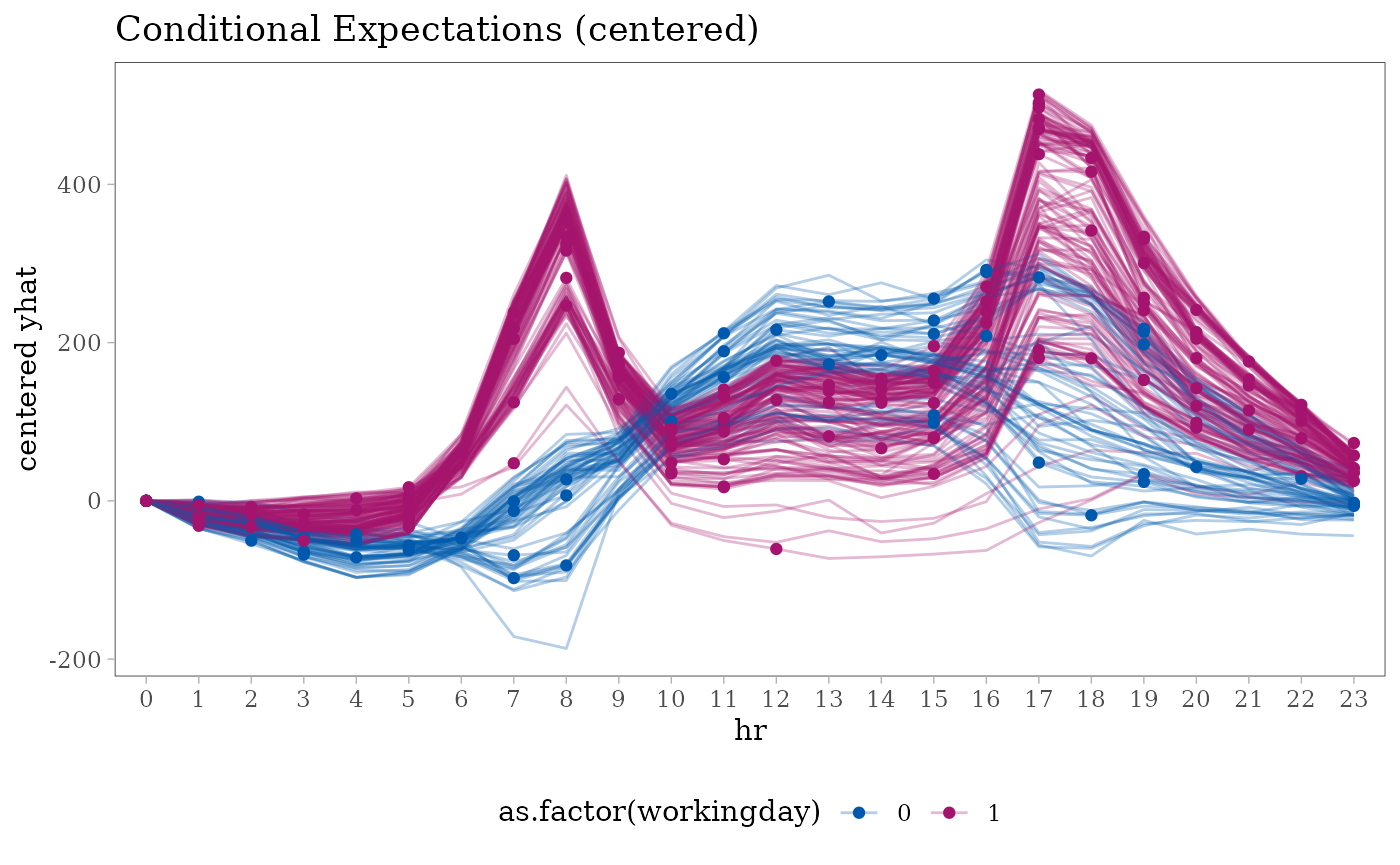 Conditional Expectations (centered)

centered yhat

400
200
0
-200

0 1 2 3 4 5 6 7 8 9 10 11 12 13 14 15 16 17 18 19 20 21 22 23

hr

as.factor(workingday) 0 1